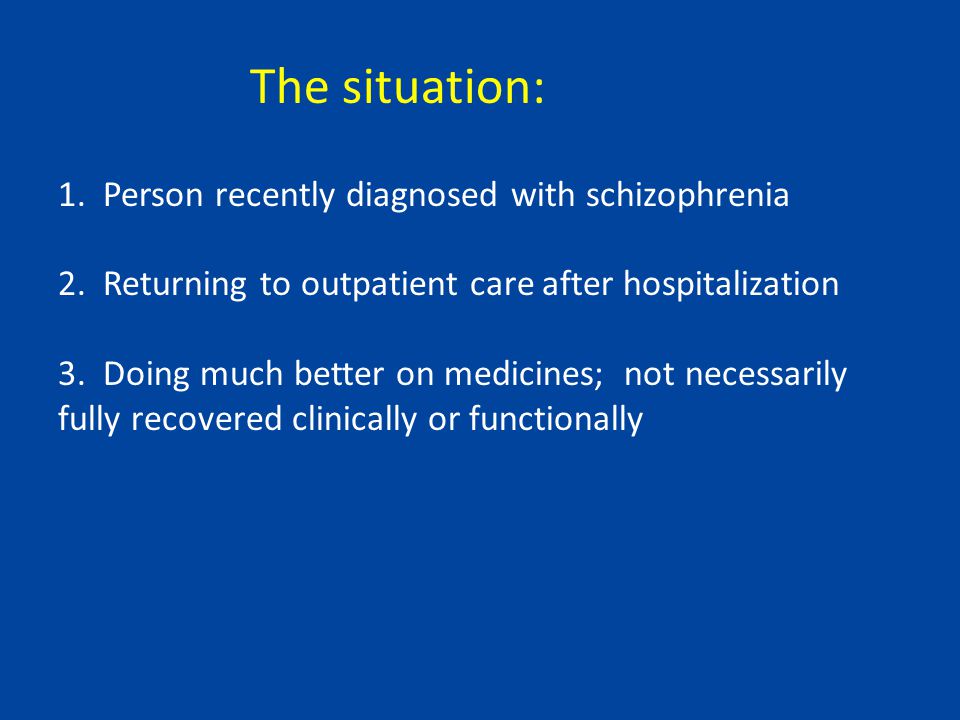 The situation:

1. Person recently diagnosed with schizophrenia

2. Returning to outpatient care after hospitalization

3. Doing much better on medicines; not necessarily fully recovered clinically or functionally